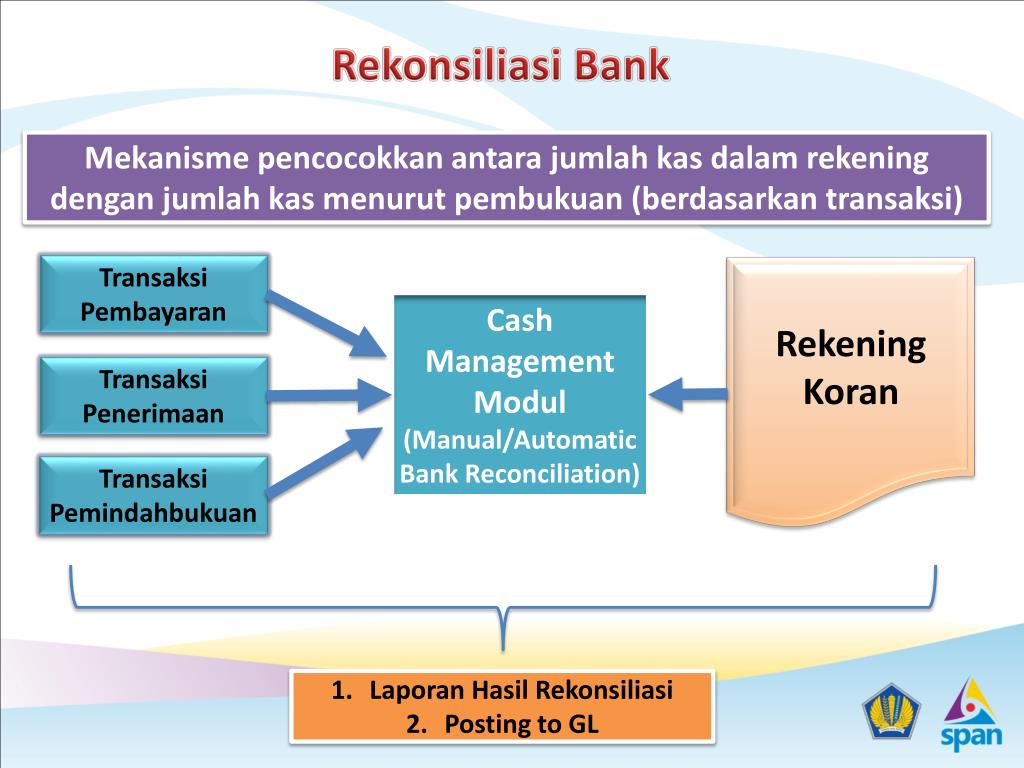 Rekonsiliasi Bank

Mekanisme pencocokkan antara jumlah kas dalam rekening dengan jumlah kas menurut pembukuan (berdasarkan transaksi)

Transaksi Pembayaran

Transaksi Penerimaan

Transaksi Pemindahbukuan

Cash Management Modul (Manual/Automatic Bank Reconciliation)

Rekening Koran

1. Laporan Hasil Rekonsiliasi
2. Posting to GL

span